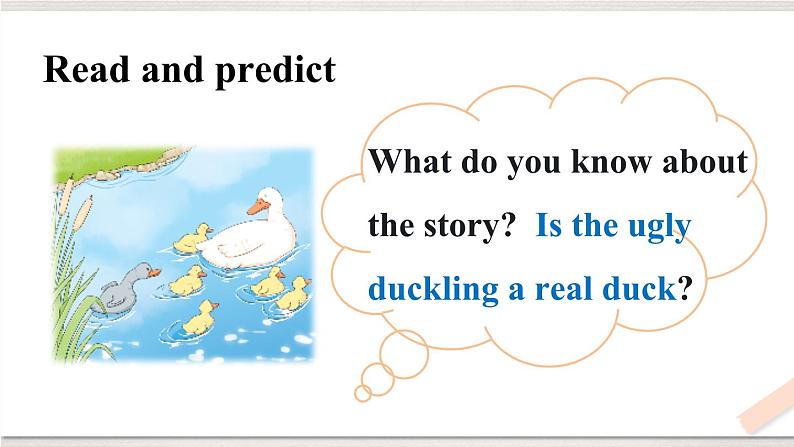 Read and predict

What do you know about the story? Is the ugly duckling a real duck?